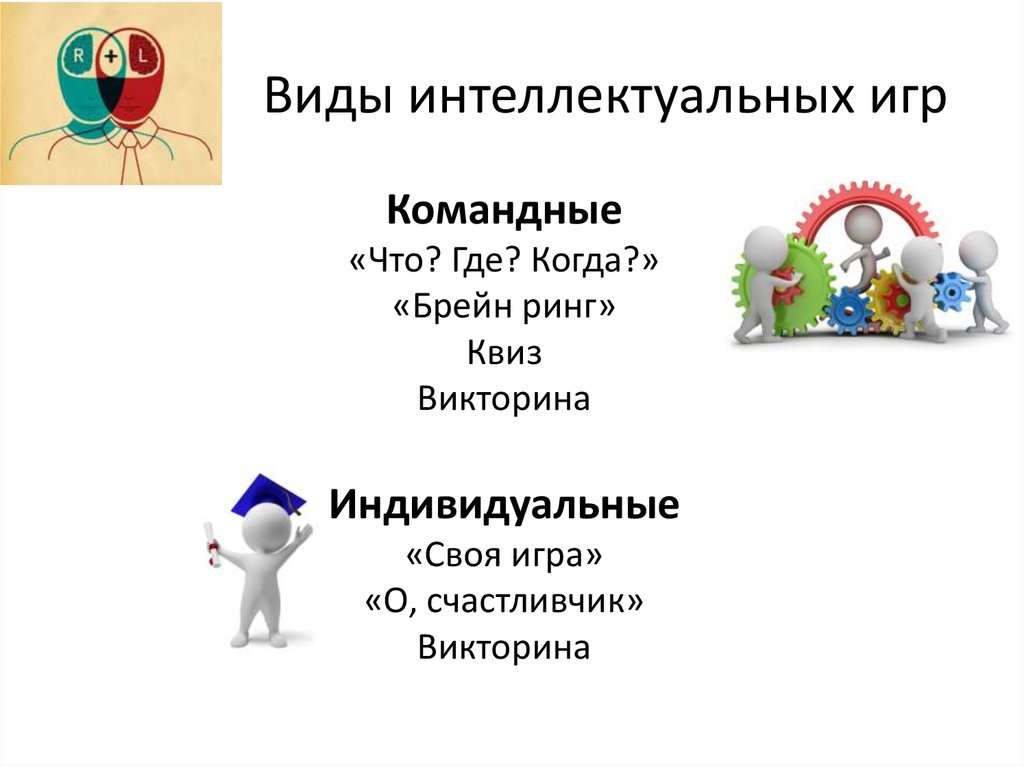 R + L

Виды интеллектуальных игр

Командные
«Что? Где? Когда?»
«Брейн ринг»
Квиз
Викторина

Индивидуальные
«Своя игра»
«О, счастливчик»
Викторина